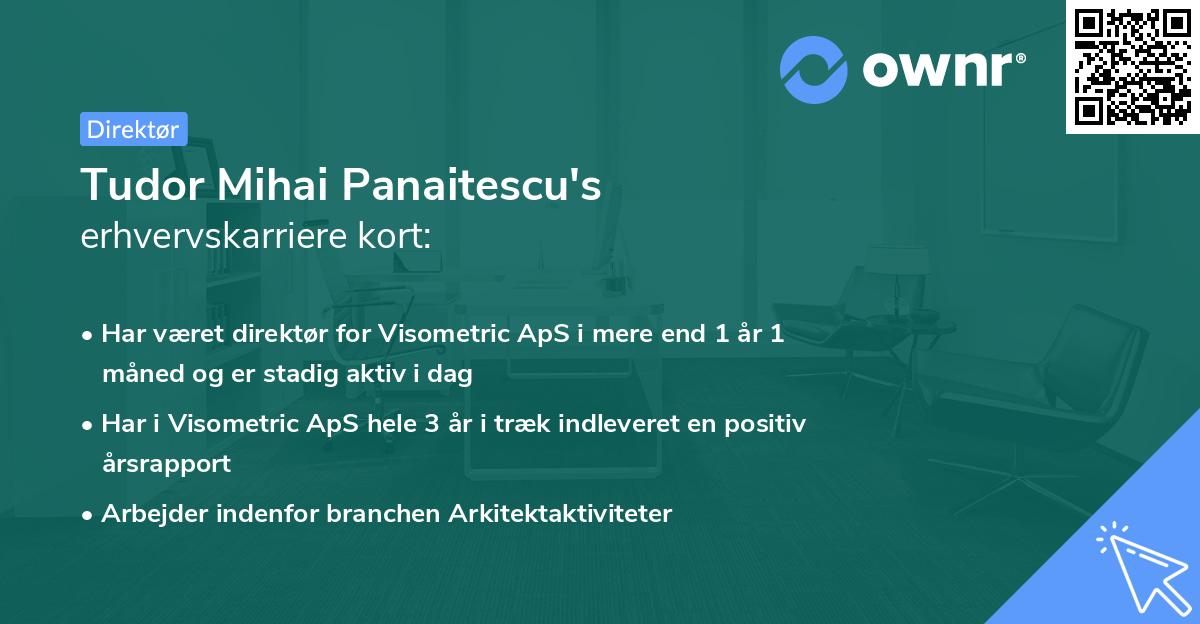 ownr®

Direktør

Tudor Mihai Panaitescu's
erhvervskarriere kort:

• Har været direktør for Visometric ApS i mere end 1 år 1 måned og er stadig aktiv i dag

• Har i Visometric ApS hele 3 år i træk indleveret en positiv årsrapport

• Arbejder indenfor branchen Arkitektaktiviteter